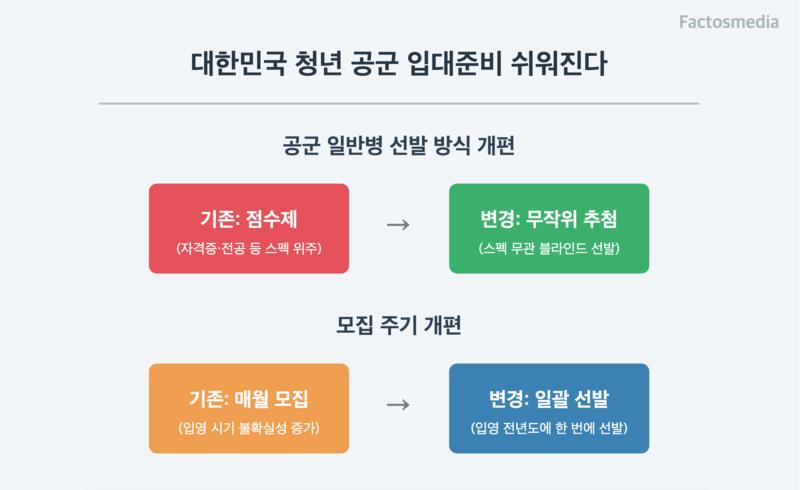 Factosmedia

대한민국 청년 공군 입대준비 쉬워진다

공군 일반병 선발 방식 개편

기존: 점수제
(자격증·전공 등 스펙 위주)

→

변경: 무작위 추첨
(스펙 무관 블라인드 선발)

모집 주기 개편

기존: 매월 모집
(입영 시기 불확실성 증가)

→

변경: 일괄 선발
(입영 전년도에 한 번에 선발)